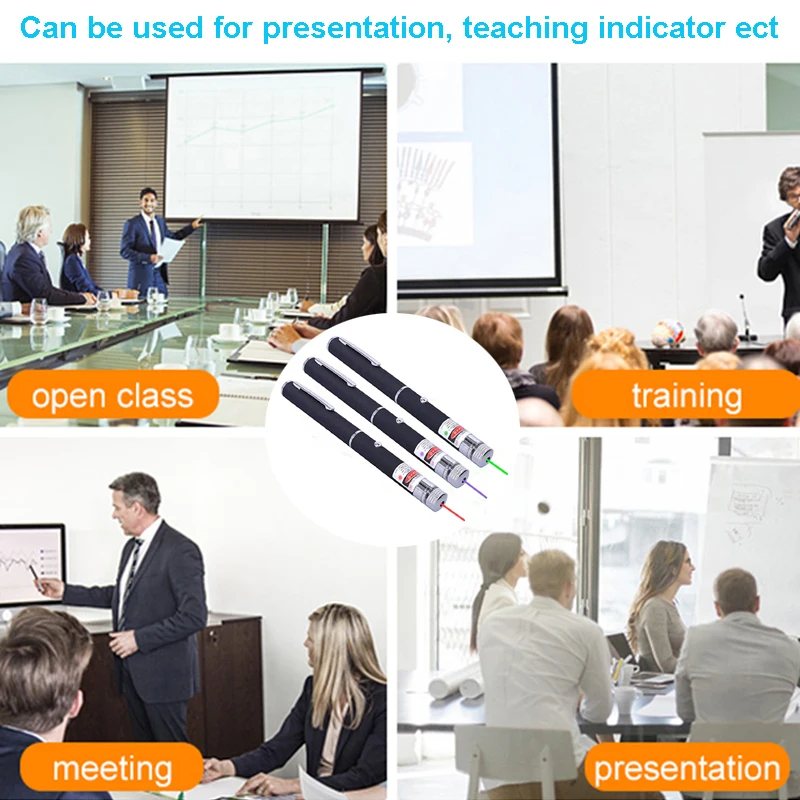 Can be used for presentation, teaching indicator ect

open class

training

meeting

presentation